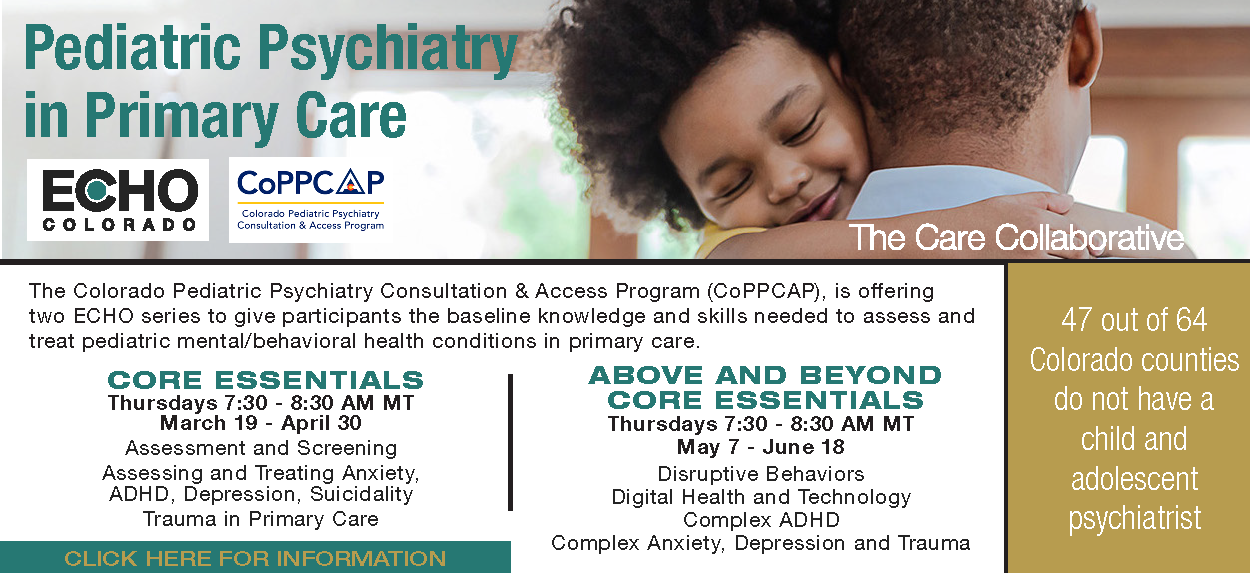 Pediatric Psychiatry in Primary Care

ECHO COLORADO

CoPPCAP
Colorado Pediatric Psychiatry Consultation & Access Program

The Care Collaborative

The Colorado Pediatric Psychiatry Consultation & Access Program (CoPPCAP), is offering two ECHO series to give participants the baseline knowledge and skills needed to assess and treat pediatric mental/behavioral health conditions in primary care.

CORE ESSENTIALS
Thursdays 7:30 - 8:30 AM MT
March 19 - April 30
Assessment and Screening
Assessing and Treating Anxiety, ADHD, Depression, Suicidality
Trauma in Primary Care

CLICK HERE FOR INFORMATION

ABOVE AND BEYOND CORE ESSENTIALS
Thursdays 7:30 - 8:30 AM MT
May 7 - June 18
Disruptive Behaviors
Digital Health and Technology
Complex ADHD
Complex Anxiety, Depression and Trauma

47 out of 64 Colorado counties do not have a child and adolescent psychiatrist